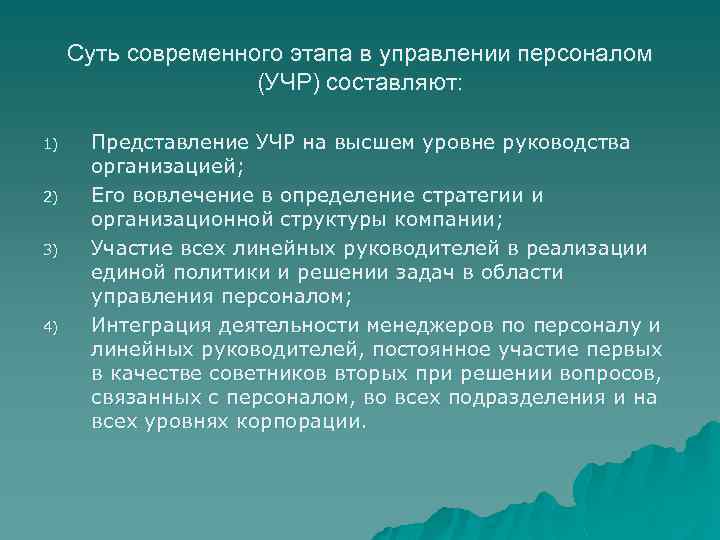 Суть современного этапа в управлении персоналом (УЧР) составляют:

1) Представление УЧР на высшем уровне руководства организацией;
2) Его вовлечение в определение стратегии и организационной структуры компании;
3) Участие всех линейных руководителей в реализации единой политики и решении задач в области управления персоналом;
4) Интеграция деятельности менеджеров по персоналу и линейных руководителей, постоянное участие первых в качестве советников вторых при решении вопросов, связанных с персоналом, во всех подразделения и на всех уровнях корпорации.